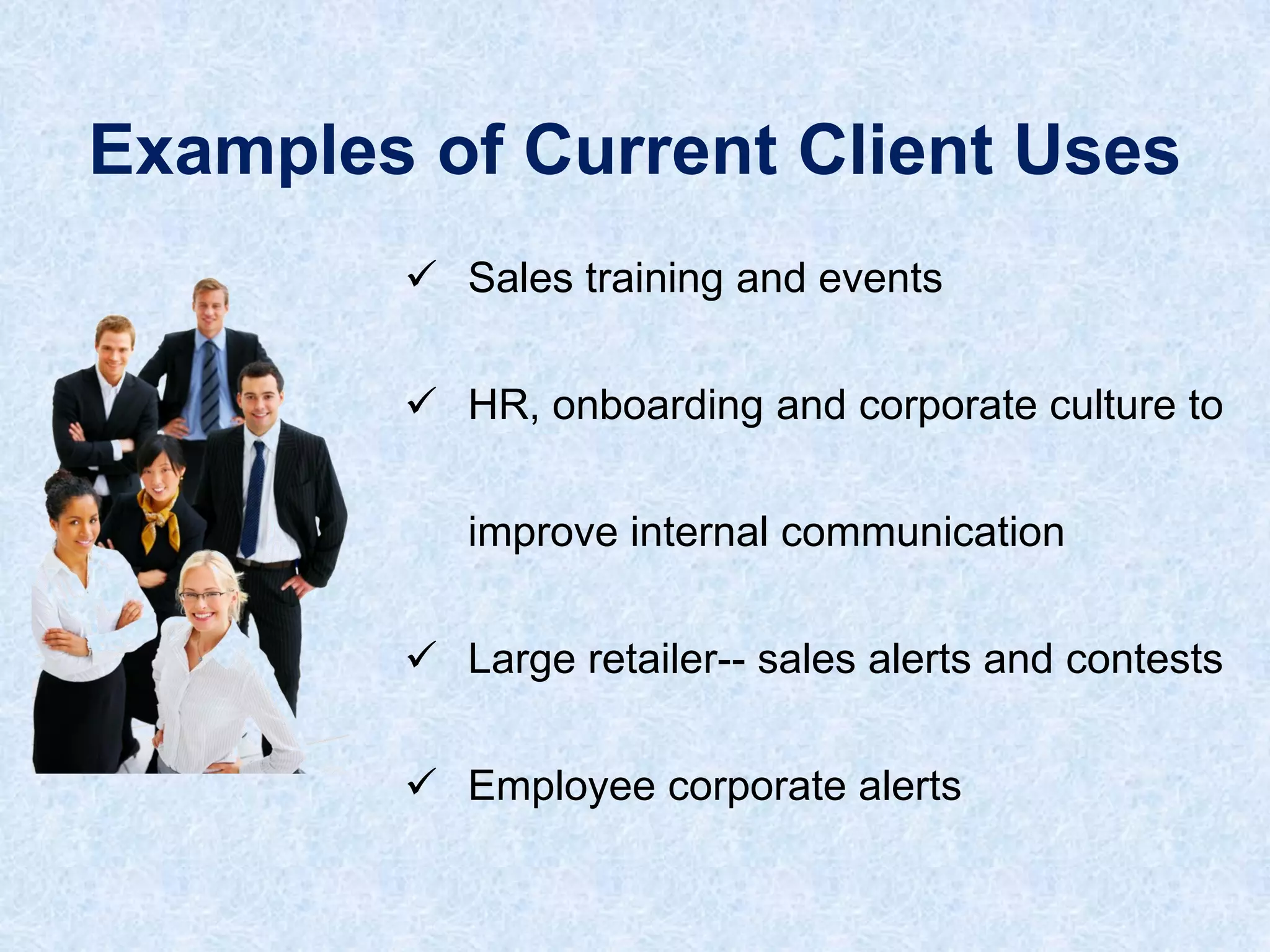 Examples of Current Client Uses

✓ Sales training and events

✓ HR, onboarding and corporate culture to improve internal communication

✓ Large retailer-- sales alerts and contests

✓ Employee corporate alerts